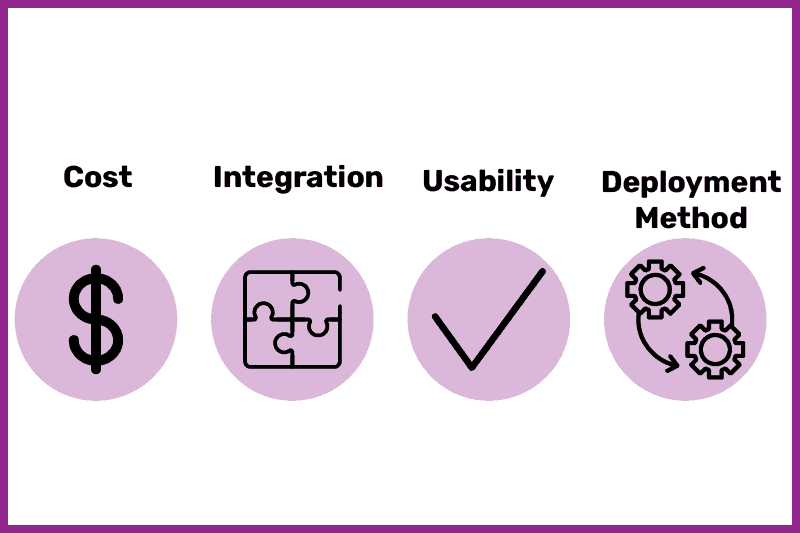 Cost

Integration

Usability

Deployment Method

$